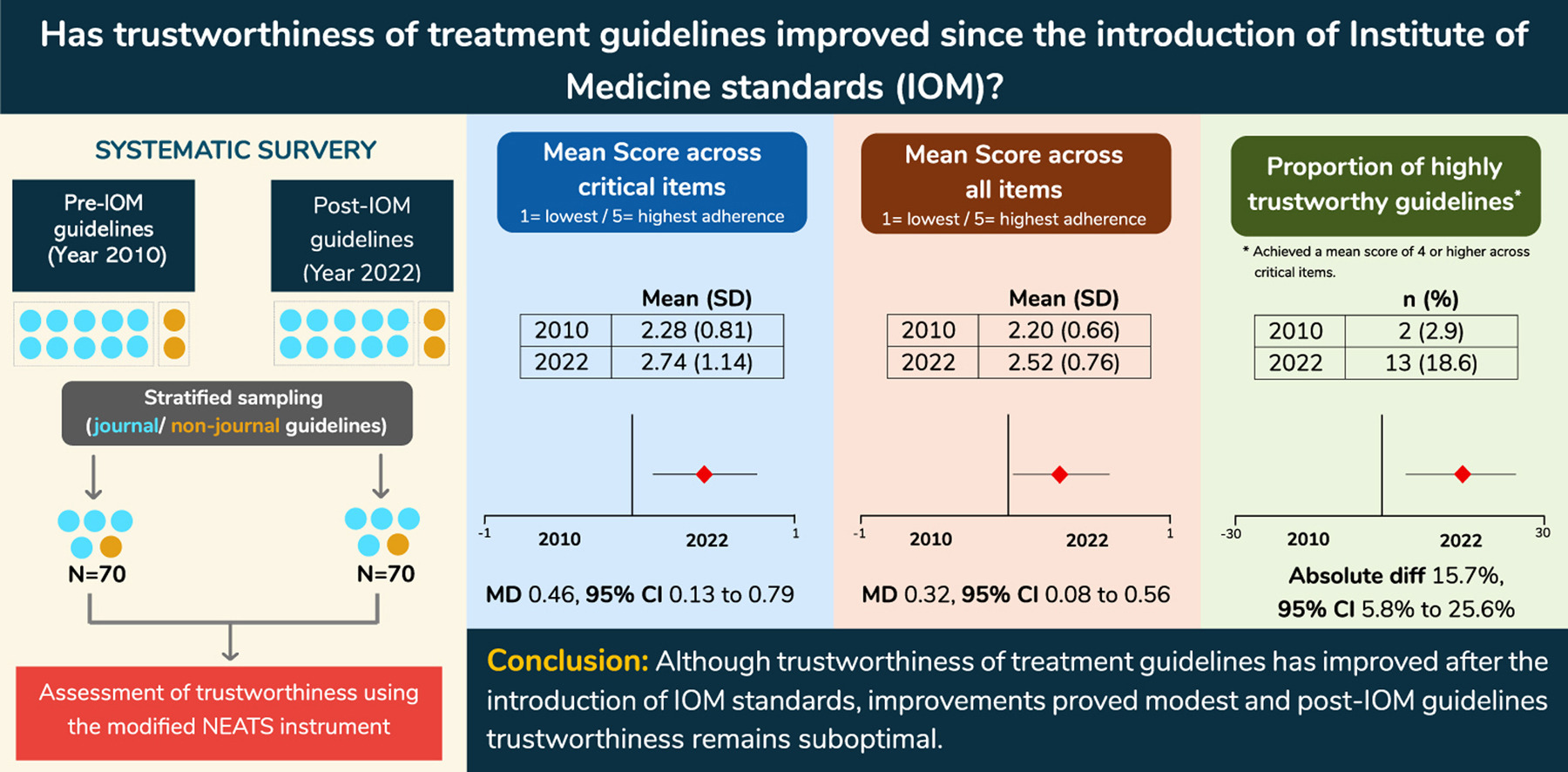 Has trustworthiness of treatment guidelines improved since the introduction of Institute of Medicine standards (IOM)?

SYSTEMATIC SURVERY

Pre-IOM guidelines (Year 2010)

Post-IOM guidelines (Year 2022)

Stratified sampling (journal/ non-journal guidelines)

N=70

N=70

Assessment of trustworthiness using the modified NEATS instrument

Mean Score across critical items
1= lowest / 5= highest adherence

| | Mean (SD) |
|---|---|
| 2010 | 2.28 (0.81) |
| 2022 | 2.74 (1.14) |

-1 2010 2022 1

MD 0.46, 95% CI 0.13 to 0.79

Mean Score across all items
1= lowest / 5= highest adherence

| | Mean (SD) |
|---|---|
| 2010 | 2.20 (0.66) |
| 2022 | 2.52 (0.76) |

-1 2010 2022 1

MD 0.32, 95% CI 0.08 to 0.56

Proportion of highly trustworthy guidelines*

* Achieved a mean score of 4 or higher across critical items.

| | n (%) |
|---|---|
| 2010 | 2 (2.9) |
| 2022 | 13 (18.6) |

-30 2010 2022 30

Absolute diff 15.7%, 95% CI 5.8% to 25.6%

Conclusion: Although trustworthiness of treatment guidelines has improved after the introduction of IOM standards, improvements proved modest and post-IOM guidelines trustworthiness remains suboptimal.